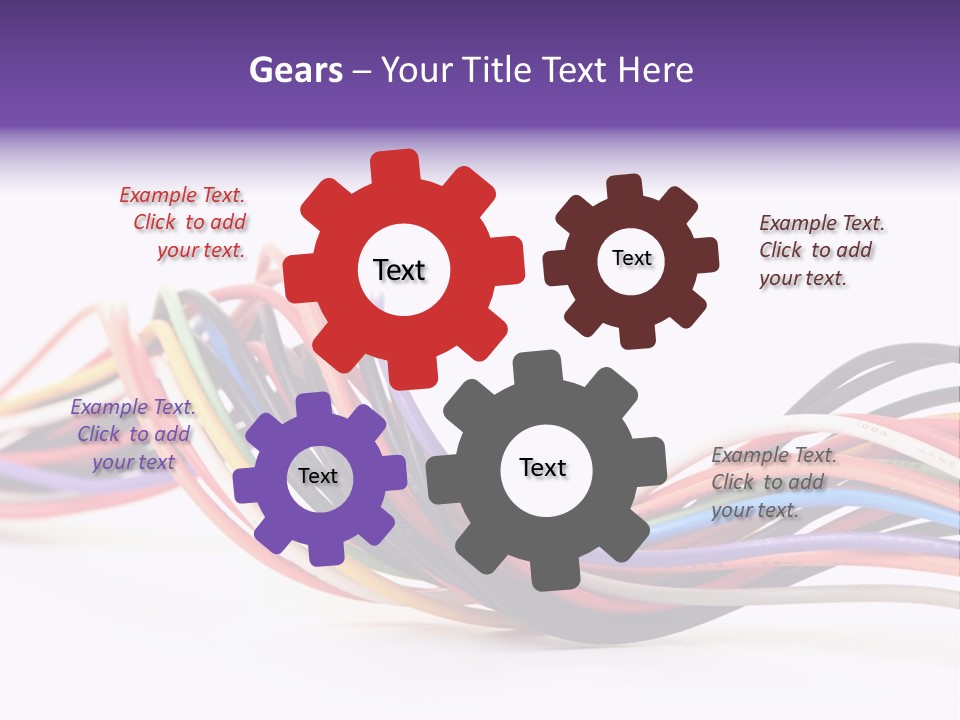 Gears – Your Title Text Here

Example Text. Click to add your text.

Text

Text

Example Text. Click to add your text.

Example Text. Click to add your text

Text

Text

Example Text. Click to add your text.